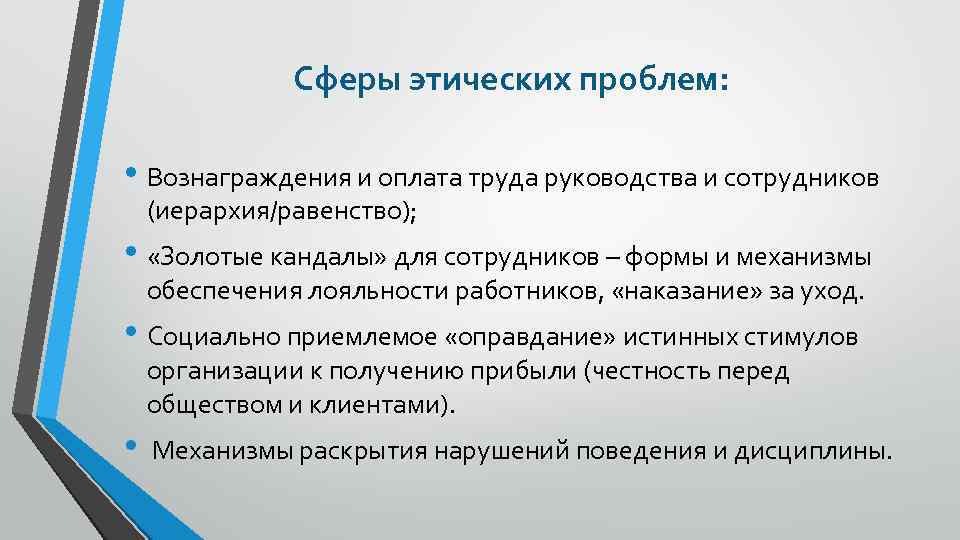 Сферы этических проблем:

• Вознаграждения и оплата труда руководства и сотрудников (иерархия/равенство);

• «Золотые кандалы» для сотрудников – формы и механизмы обеспечения лояльности работников, «наказание» за уход.

• Социально приемлемое «оправдание» истинных стимулов организации к получению прибыли (честность перед обществом и клиентами).

• Механизмы раскрытия нарушений поведения и дисциплины.